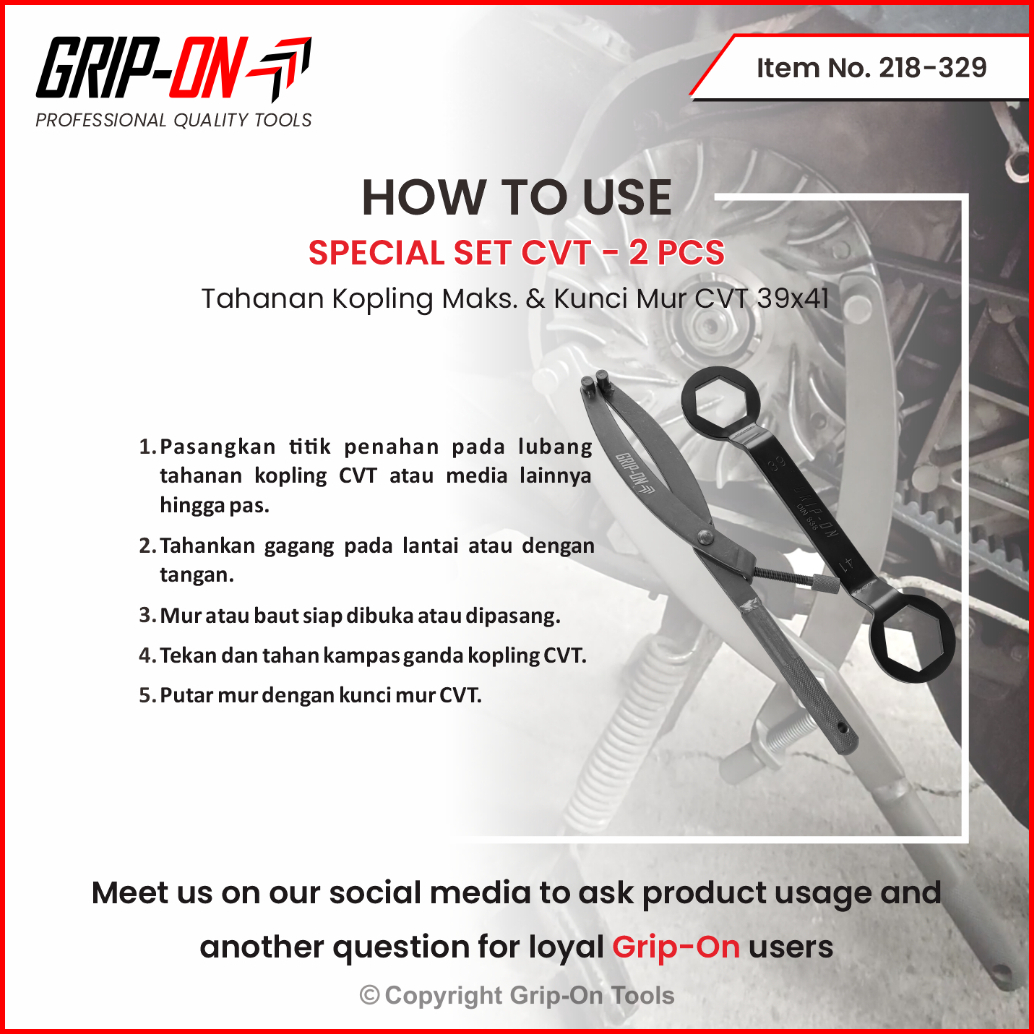 GRIP-ON
PROFESSIONAL QUALITY TOOLS

Item No. 218-329

HOW TO USE
SPECIAL SET CVT - 2 PCS
Tahanan Kopling Maks. & Kunci Mur CVT 39x41

1. Pasangkan titik penahan pada lubang tahanan kopling CVT atau media lainnya hingga pas.
2. Tahankan gagang pada lantai atau dengan tangan.
3. Mur atau baut siap dibuka atau dipasang.
4. Tekan dan tahan kampas ganda kopling CVT.
5. Putar mur dengan kunci mur CVT.

GRIP-ON
39
GRIP-ON
41

Meet us on our social media to ask product usage and another question for loyal Grip-On users
© Copyright Grip-On Tools